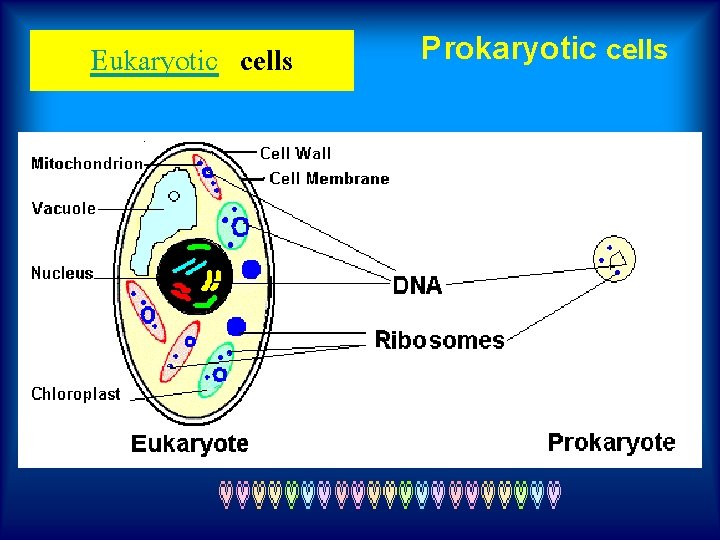 Eukaryotic cells

Prokaryotic cells

Mitochondrion

Cell Wall

Cell Membrane

Vacuole

Nucleus

DNA

Ribosomes

Chloroplast

Eukaryote

Prokaryote